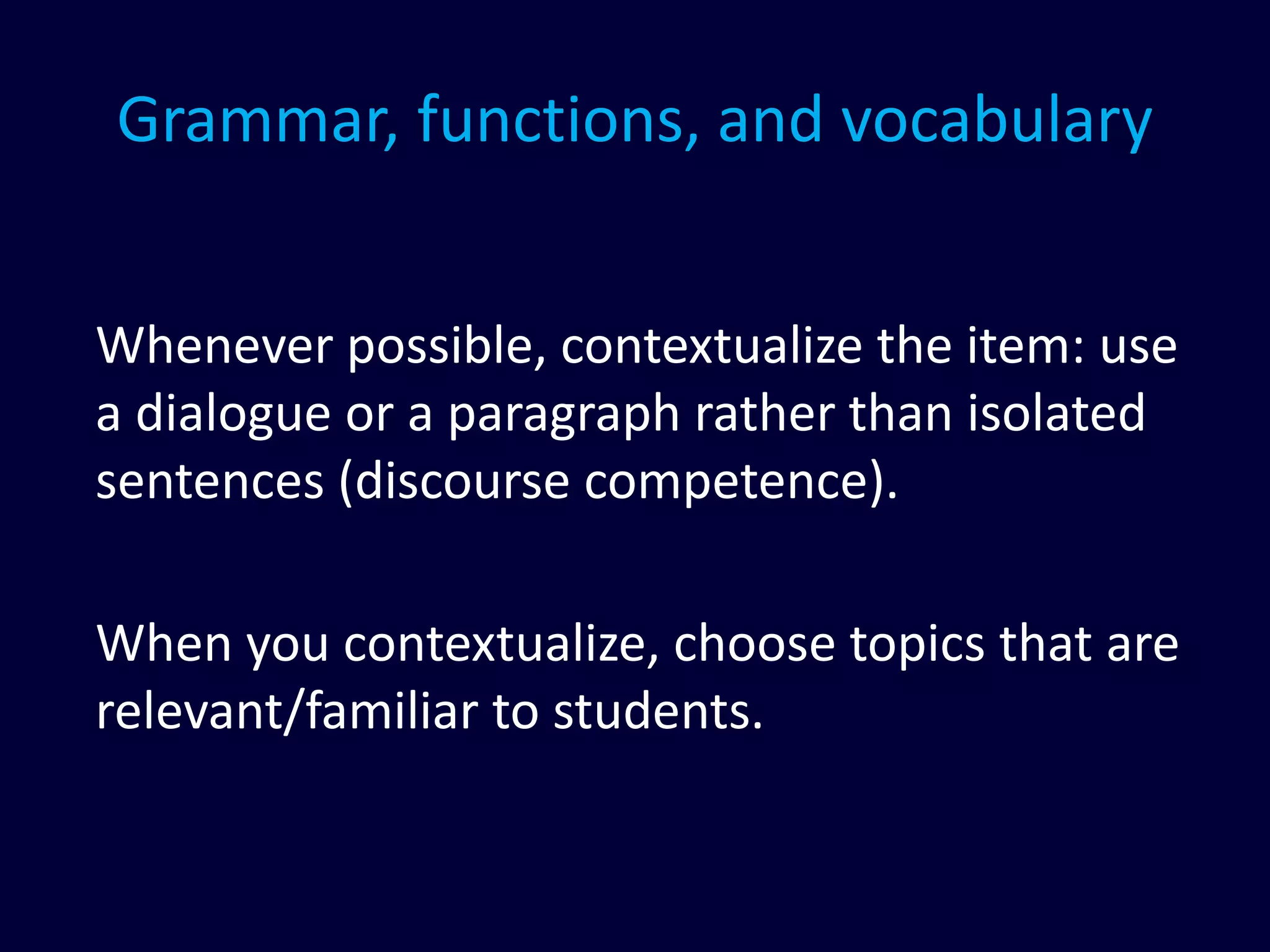 Grammar, functions, and vocabulary

Whenever possible, contextualize the item: use a dialogue or a paragraph rather than isolated sentences (discourse competence).

When you contextualize, choose topics that are relevant/familiar to students.